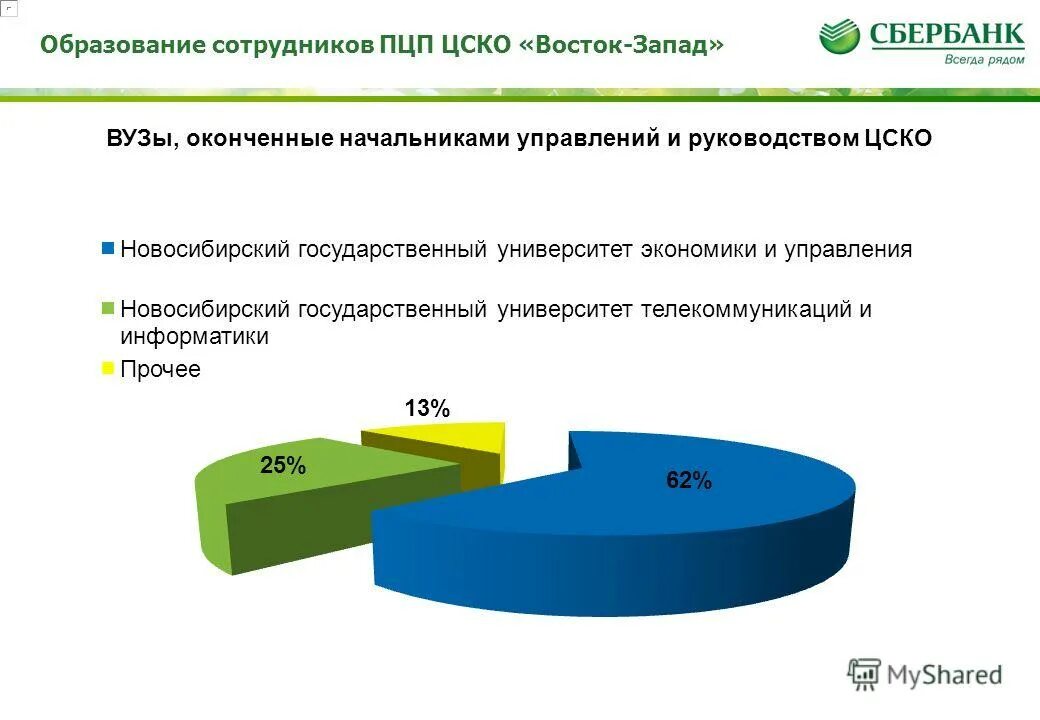 Образование сотрудников ПЦП ЦСКО «Восток-Запад»

СБЕРБАНК
Всегда рядом

ВУЗы, оконченные начальниками управлений и руководством ЦСКО

Новосибирский государственный университет экономики и управления

Новосибирский государственный университет телекоммуникаций и информатики

Прочее

13%

25%

62%

MyShared